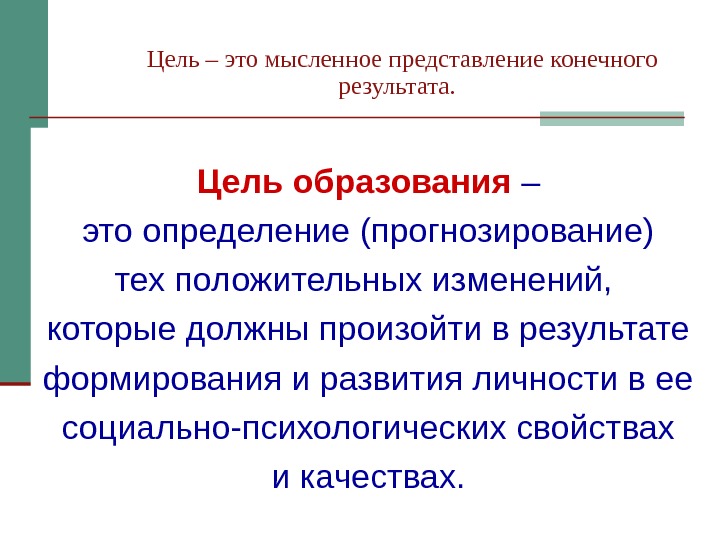 Цель – это мысленное представление конечного результата.

Цель образования – это определение (прогнозирование) тех положительных изменений, которые должны произойти в результате формирования и развития личности в ее социально-психологических свойствах и качествах.